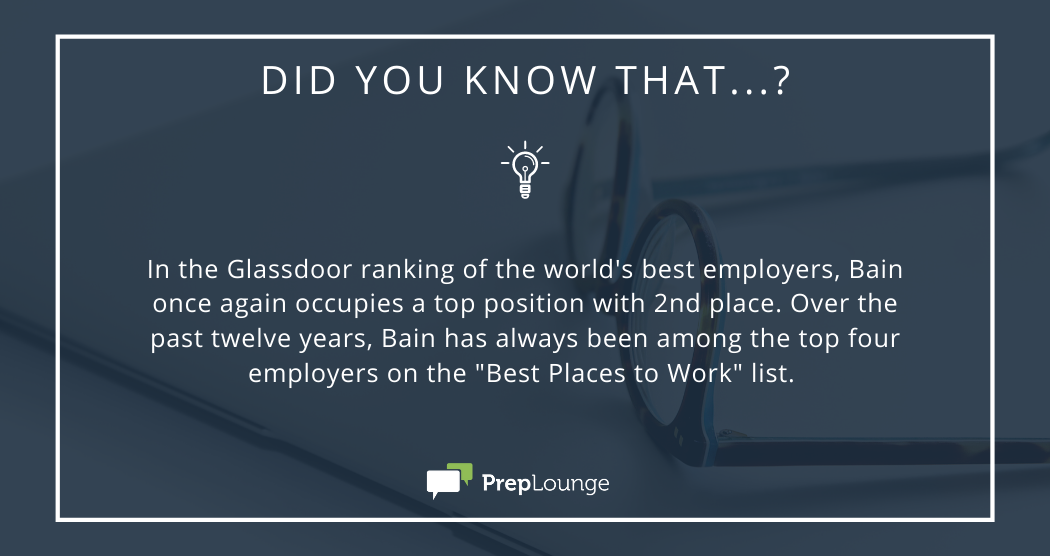 DID YOU KNOW THAT...?

In the Glassdoor ranking of the world's best employers, Bain once again occupies a top position with 2nd place. Over the past twelve years, Bain has always been among the top four employers on the "Best Places to Work" list.

PrepLounge